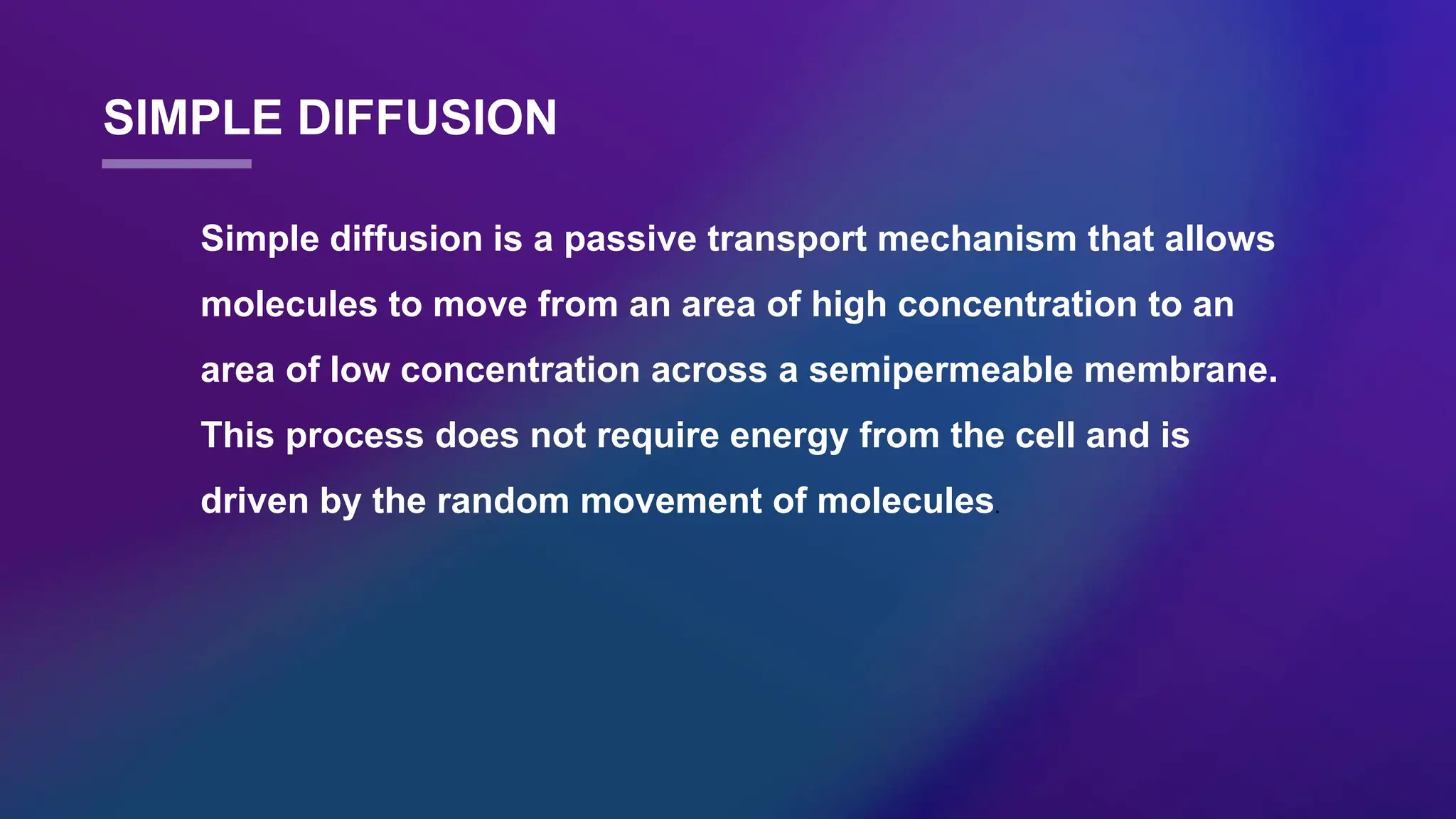 SIMPLE DIFFUSION

Simple diffusion is a passive transport mechanism that allows molecules to move from an area of high concentration to an area of low concentration across a semipermeable membrane. This process does not require energy from the cell and is driven by the random movement of molecules.